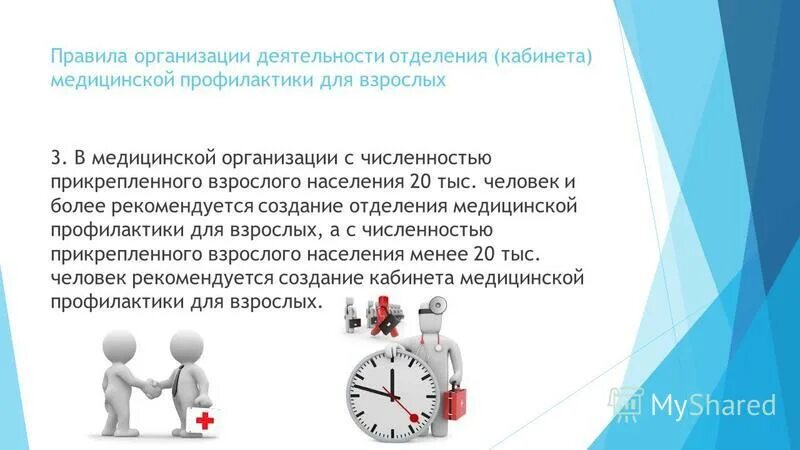 Правила организации деятельности отделения (кабинета) медицинской профилактики для взрослых

3. В медицинской организации с численностью прикрепленного взрослого населения 20 тыс. человек и более рекомендуется создание отделения медицинской профилактики для взрослых, а с численностью прикрепленного взрослого населения менее 20 тыс. человек рекомендуется создание кабинета медицинской профилактики для взрослых.

MyShared